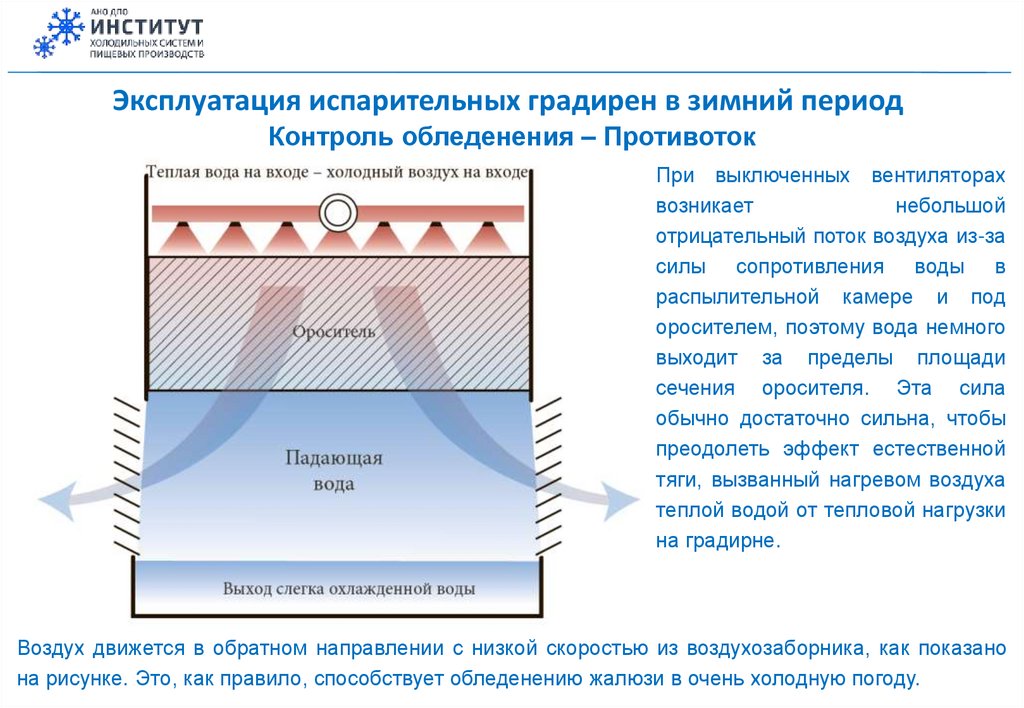 АНО ДПО
ИНСТИТУТ
ХОЛОДИЛЬНЫХ СИСТЕМ И ПИЩЕВЫХ ПРОИЗВОДСТВ

Эксплуатация испарительных градирен в зимний период
Контроль обледенения – Противоток

Теплая вода на входе – холодный воздух на входе

Ороситель

Падающая вода

Выход слегка охлажденной воды

При выключенных вентиляторах возникает небольшой отрицательный поток воздуха из-за силы сопротивления воды в распылительной камере и под оросителем, поэтому вода немного выходит за пределы площади сечения оросителя. Эта сила обычно достаточно сильна, чтобы преодолеть эффект естественной тяги, вызванный нагревом воздуха теплой водой от тепловой нагрузки на градирне.

Воздух движется в обратном направлении с низкой скоростью из воздухозаборника, как показано на рисунке. Это, как правило, способствует обледенению жалюзи в очень холодную погоду.